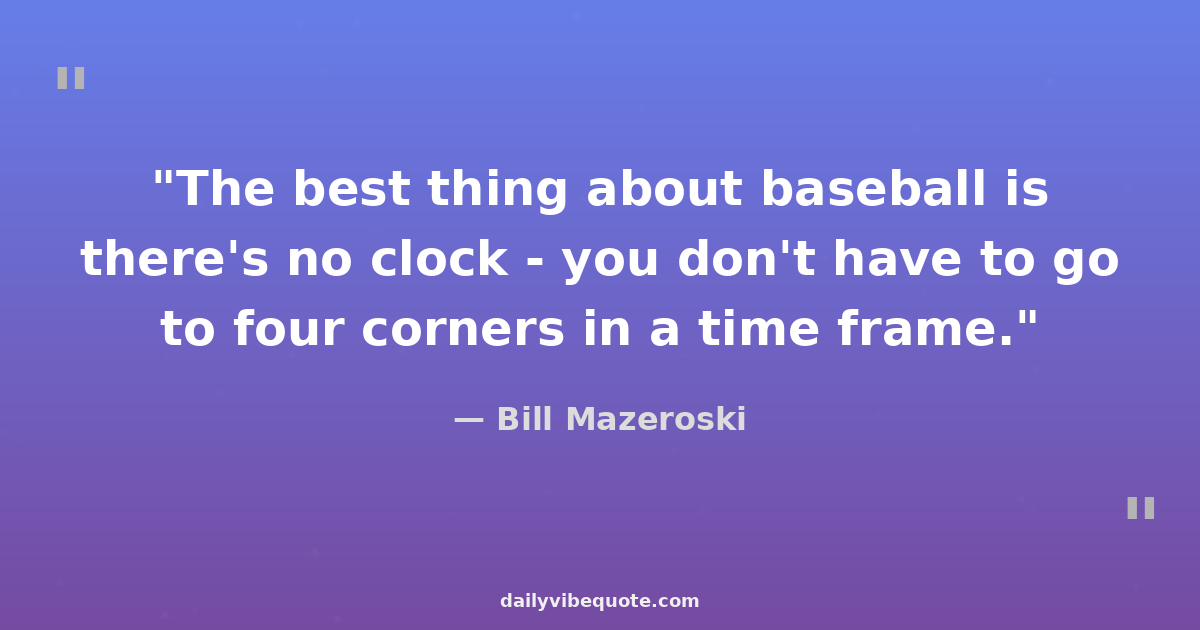 "

"The best thing about baseball is there's no clock - you don't have to go to four corners in a time frame."

— Bill Mazeroski

"

dailyvibequote.com